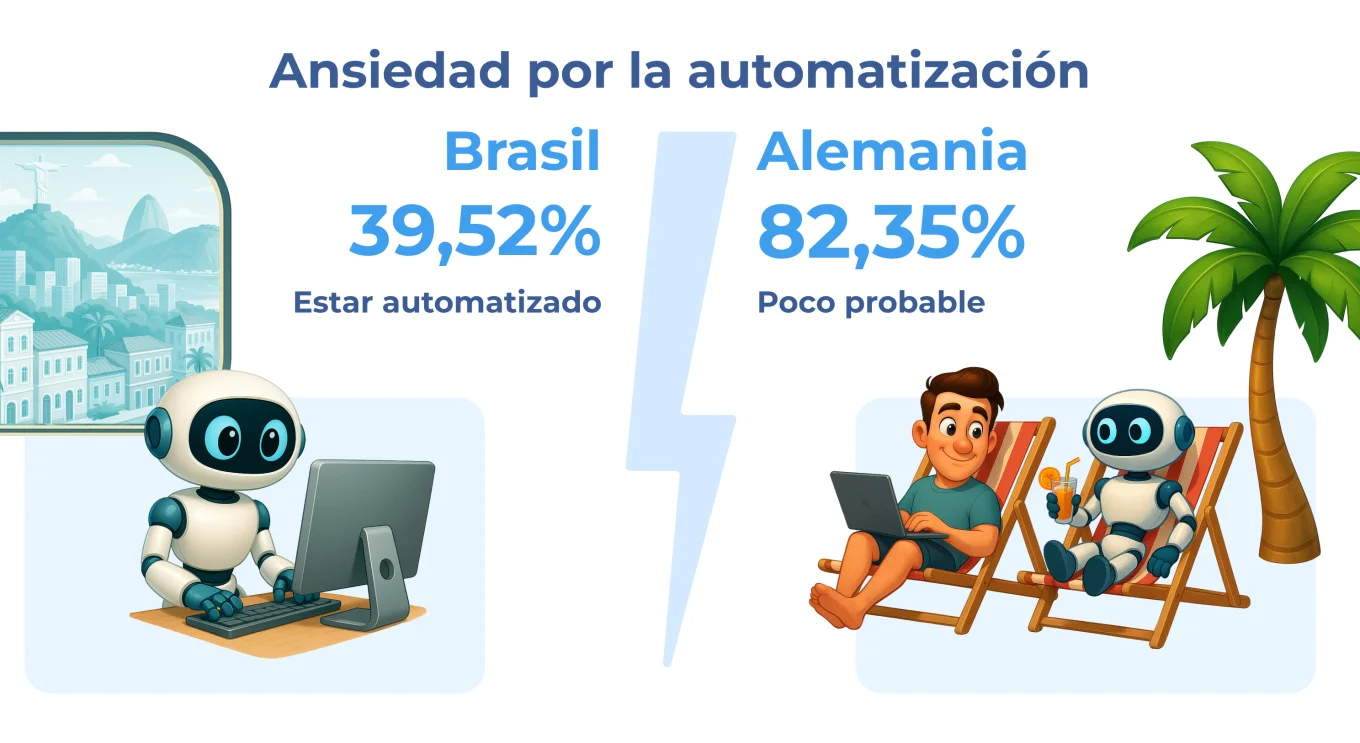 Ansiedad por la automatización

Brasil
39,52%
Estar automatizado

Alemania
82,35%
Poco probable